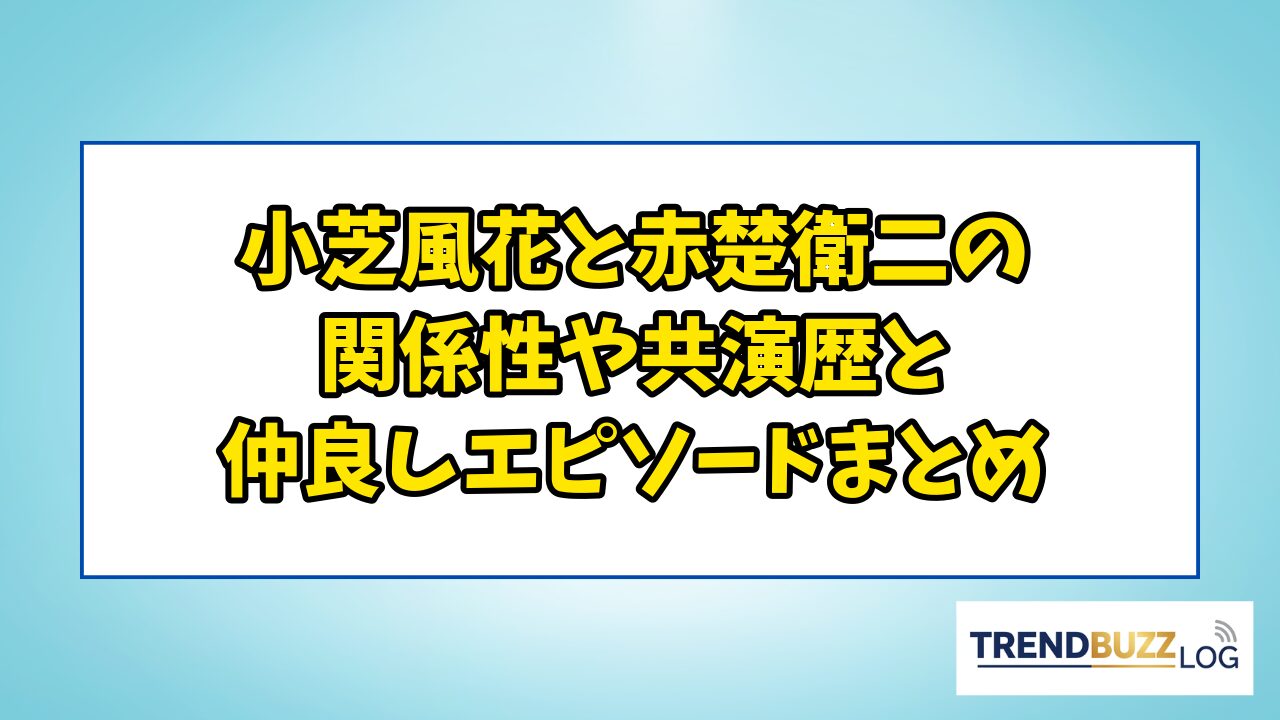 小芝風花と赤楚衛二の
関係性や共演歴と
仲良しエピソードまとめ

TRENDBUZZ LOG